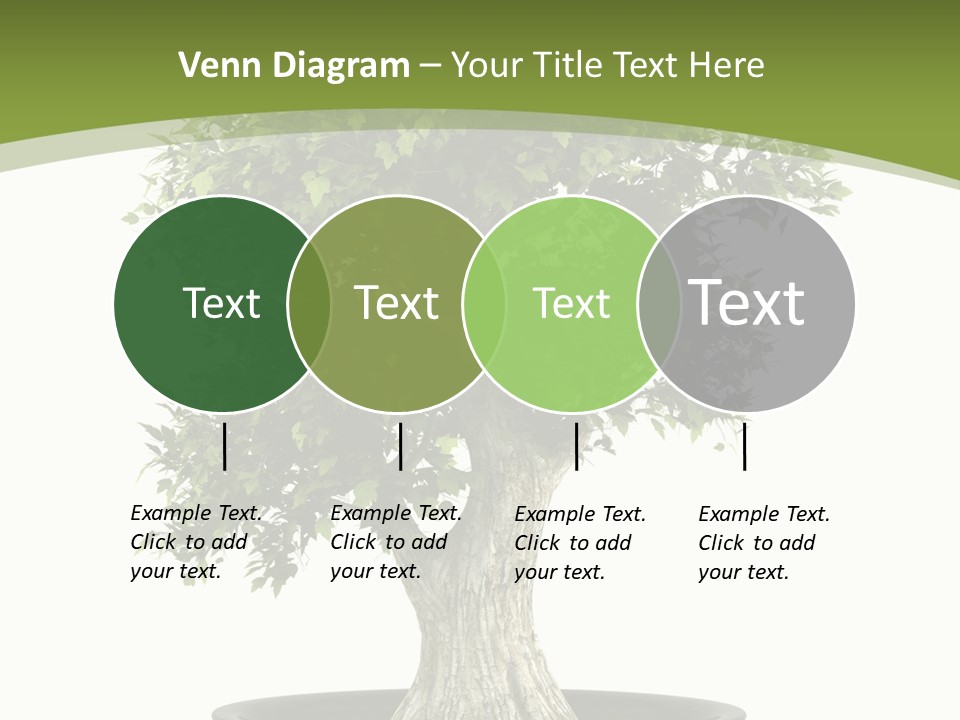 Venn Diagram – Your Title Text Here

Text

Text

Text

Text

Example Text. Click to add your text.

Example Text. Click to add your text.

Example Text. Click to add your text.

Example Text. Click to add your text.